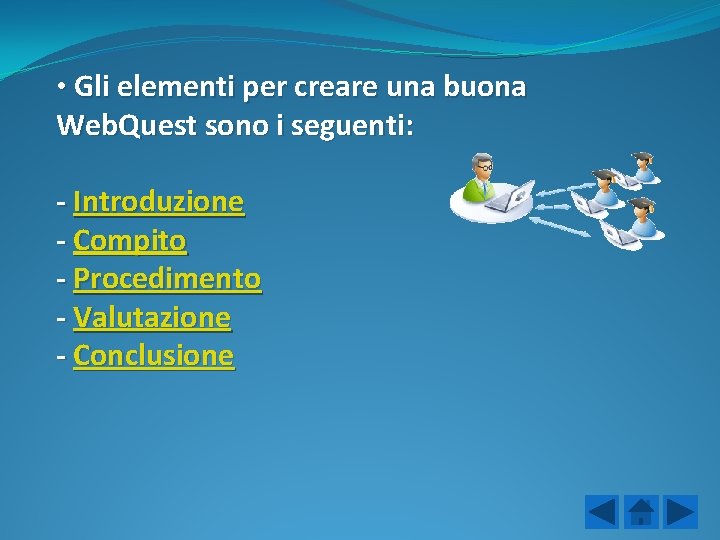 • Gli elementi per creare una buona WebQuest sono i seguenti:

- Introduzione
- Compito
- Procedimento
- Valutazione
- Conclusione